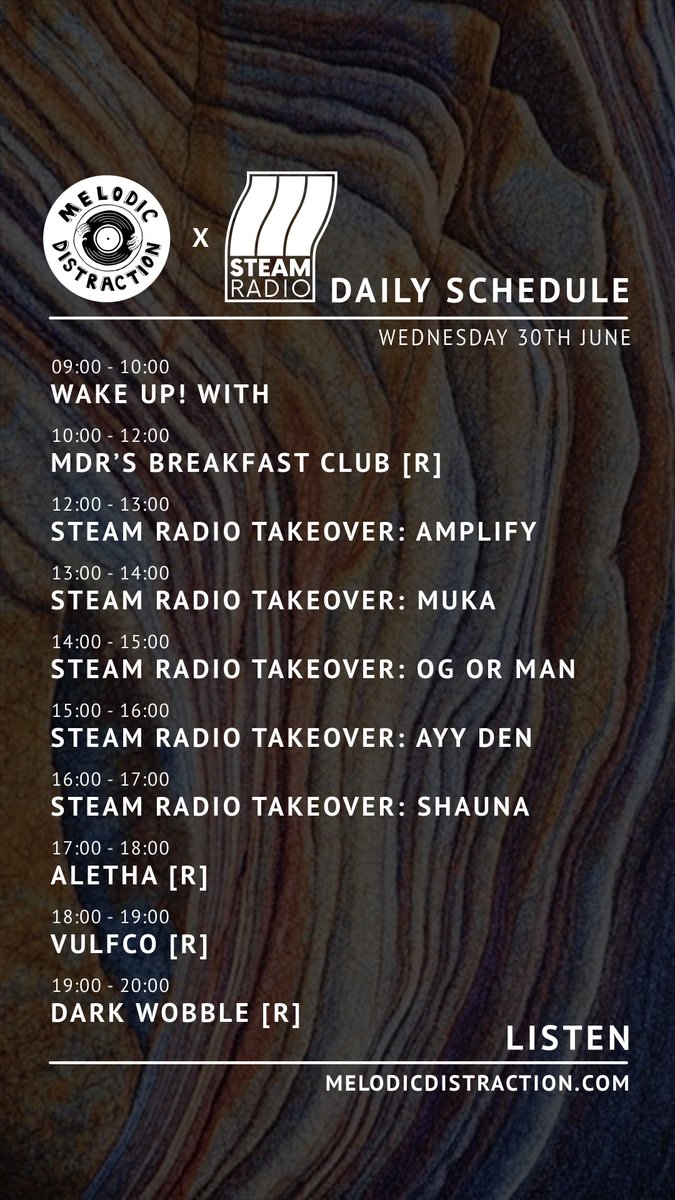 MELODIC DISTRACTION

X

STEAM RADIO

DAILY SCHEDULE

WEDNESDAY 30TH JUNE

09:00 - 10:00
WAKE UP! WITH

10:00 - 12:00
MDR'S BREAKFAST CLUB [R]

12:00 - 13:00
STEAM RADIO TAKEOVER: AMPLIFY

13:00 - 14:00
STEAM RADIO TAKEOVER: MUKA

14:00 - 15:00
STEAM RADIO TAKEOVER: OG OR MAN

15:00 - 16:00
STEAM RADIO TAKEOVER: AYY DEN

16:00 - 17:00
STEAM RADIO TAKEOVER: SHAUNA

17:00 - 18:00
ALETHA [R]

18:00 - 19:00
VULFCO [R]

19:00 - 20:00
DARK WOBBLE [R]

LISTEN

MELODICDISTRACTION.COM